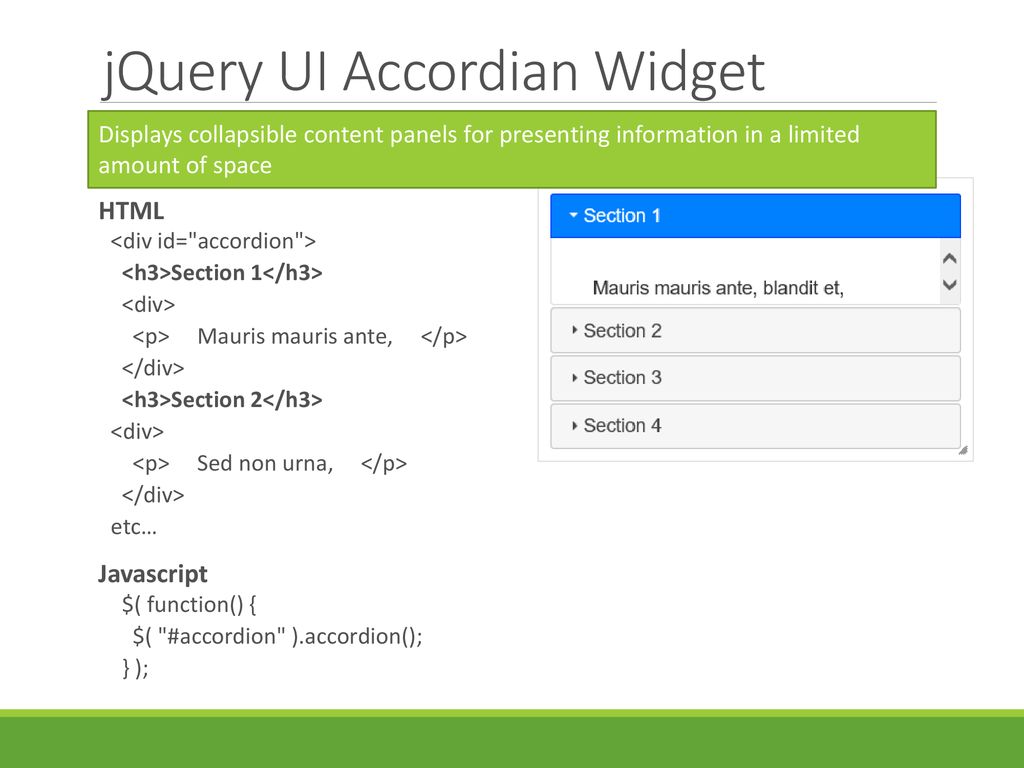 jQuery UI Accordian Widget

Displays collapsible content panels for presenting information in a limited amount of space

HTML
<div id="accordion">
<h3>Section 1</h3>
<div>
<p> Mauris mauris ante, </p>
</div>
<h3>Section 2</h3>
<div>
<p> Sed non urna, </p>
</div>
etc…

Javascript
$( function() {
$( "#accordion" ).accordion();
} );

Section 1
Mauris mauris ante, blandit et,
Section 2
Section 3
Section 4